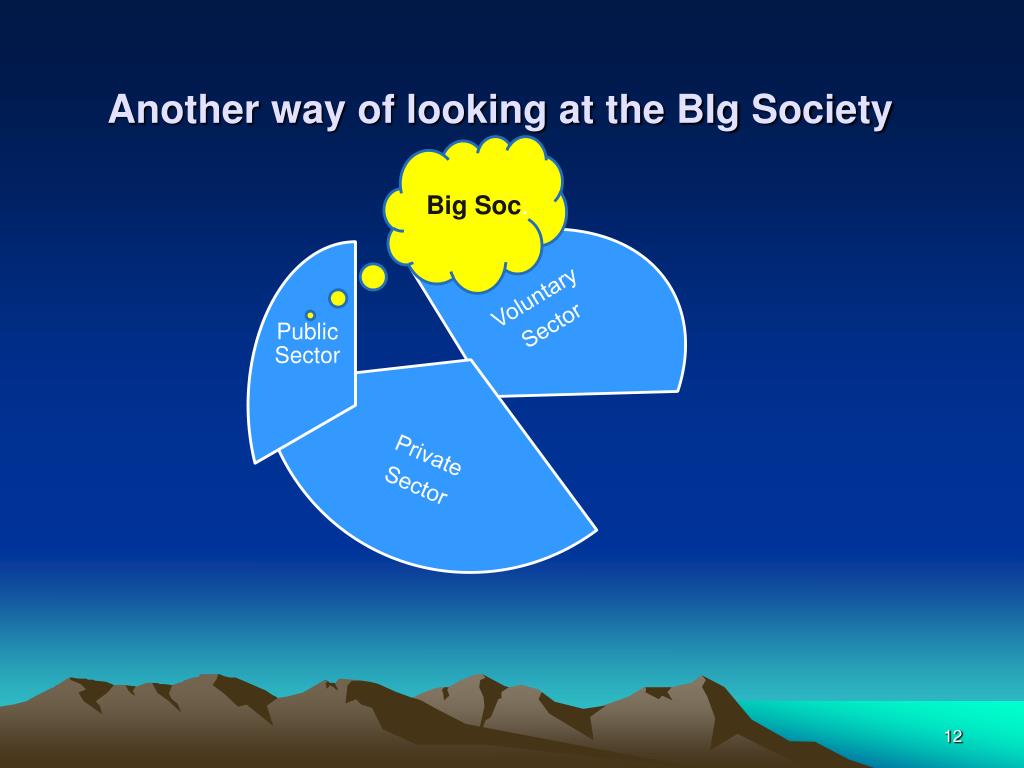 Another way of looking at the BIg Society

Big Soc

Public Sector

Voluntary Sector

Private Sector

12